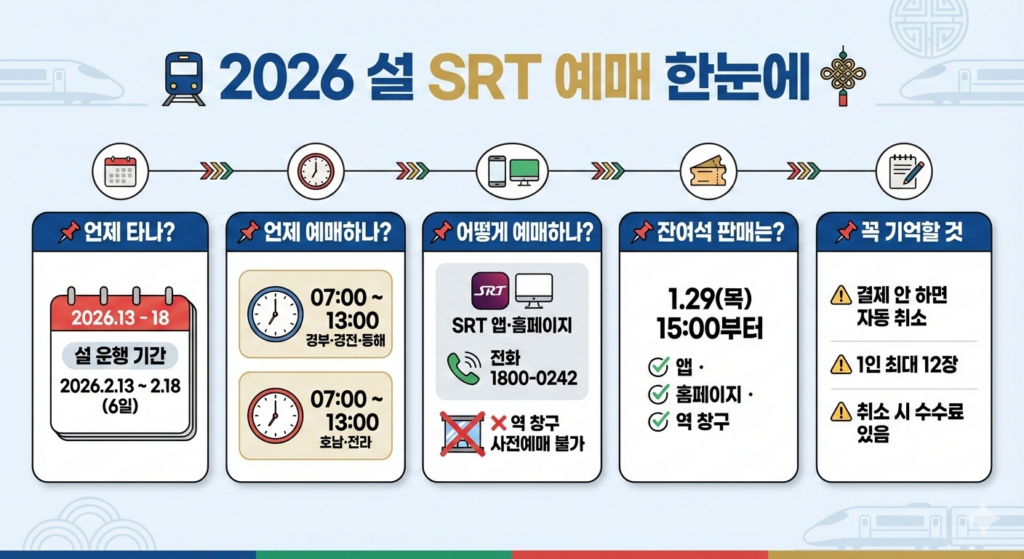 2026 설 SRT 예매 한눈에

언제 타나?

2026.13 - 18

설 운행 기간

2026.2.13 ~ 2.18 (6일)

언제 예매하나?

07:00 ~ 13:00
경부·경전·동해

07:00 ~ 13:00
호남·전라

어떻게 예매하나?

SRT

SRT 앱·홈페이지

전화 1800-0242

역 창구 사전예매 불가

잔여석 판매는?

1.29(목) 15:00부터

앱 ·

홈페이지 ·

역 창구

꼭 기억할 것

결제 안 하면 자동 취소

1인 최대 12장

취소 시 수수료 있음